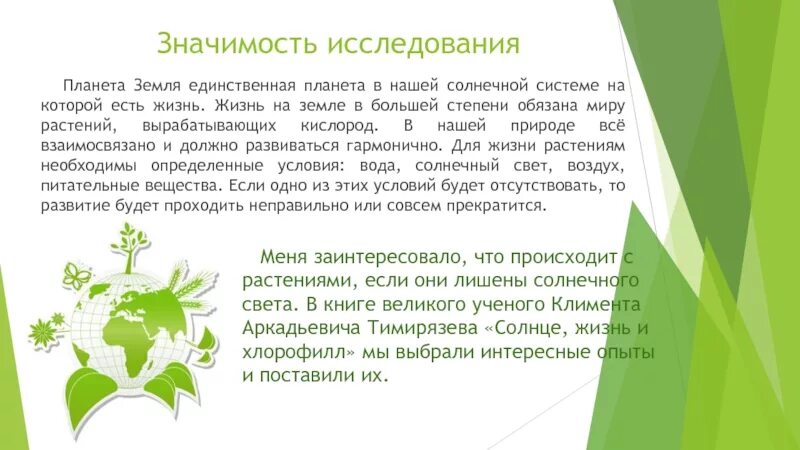 Значимость исследования

Планета Земля единственная планета в нашей солнечной системе на которой есть жизнь. Жизнь на земле в большей степени обязана миру растений, вырабатывающих кислород. В нашей природе всё взаимосвязано и должно развиваться гармонично. Для жизни растениям необходимы определенные условия: вода, солнечный свет, воздух, питательные вещества. Если одно из этих условий будет отсутствовать, то развитие будет проходить неправильно или совсем прекратится.

Меня заинтересовало, что происходит с растениями, если они лишены солнечного света. В книге великого ученого Климента Аркадьевича Тимирязева «Солнце, жизнь и хлорофилл» мы выбрали интересные опыты и поставили их.